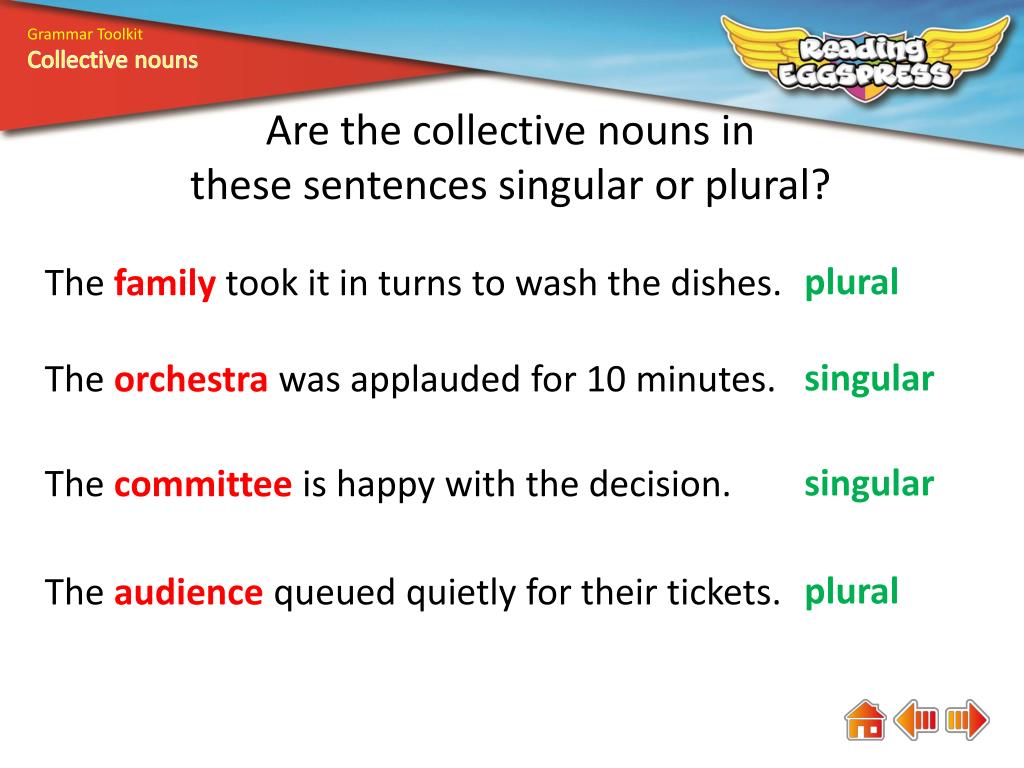 Grammar Toolkit
Collective nouns

Reading EGGSPRESS

Are the collective nouns in these sentences singular or plural?

The family took it in turns to wash the dishes. plural

The orchestra was applauded for 10 minutes. singular

The committee is happy with the decision. singular

The audience queued quietly for their tickets. plural